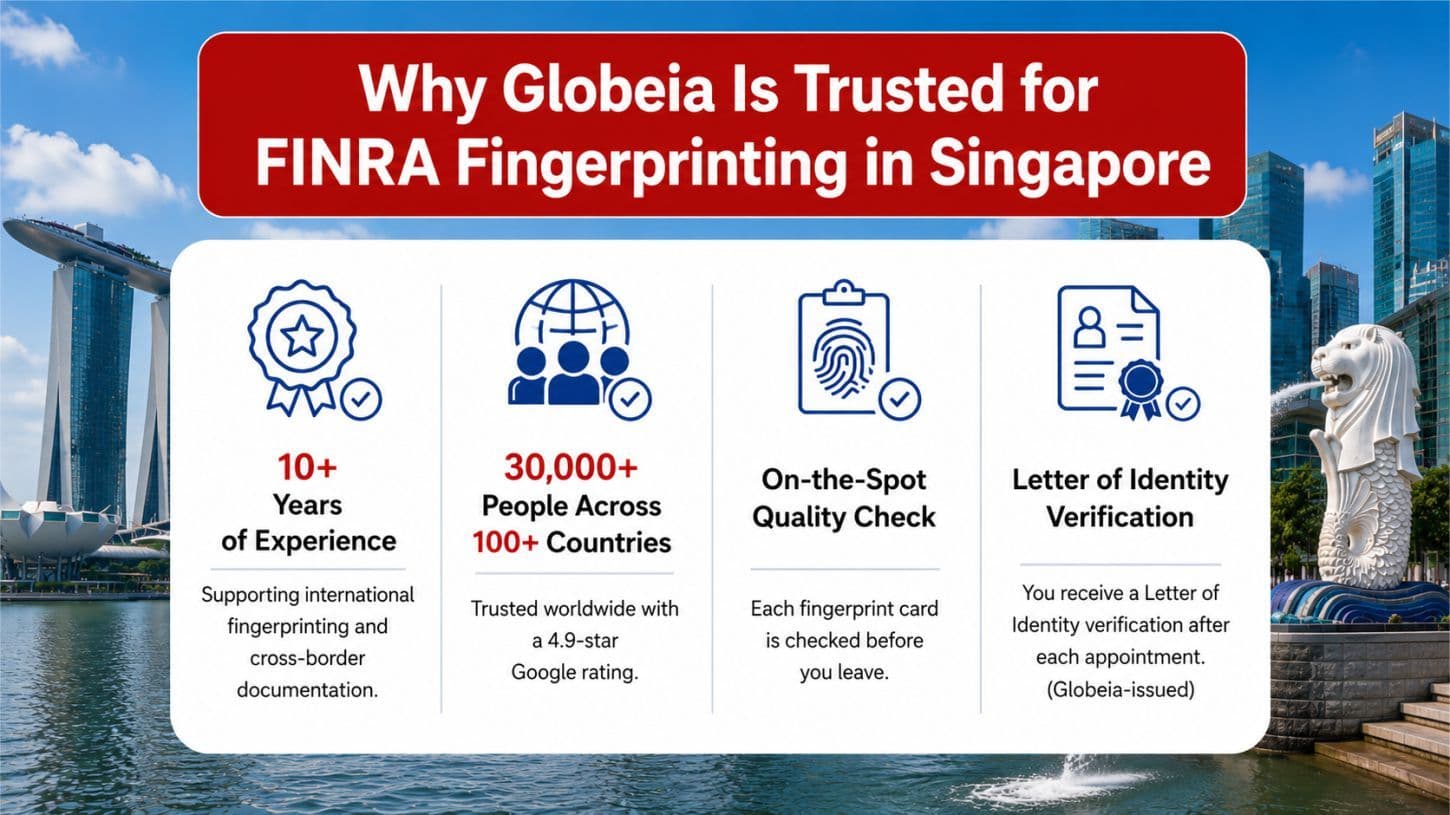 Why Globeia Is Trusted for FINRA Fingerprinting in Singapore

10+
Years of Experience

Supporting international fingerprinting and cross-border documentation.

30,000+
People Across
100+ Countries

Trusted worldwide with a 4.9-star Google rating.

On-the-Spot Quality Check

Each fingerprint card is checked before you leave.

Letter of Identity Verification

You receive a Letter of Identity verification after each appointment. (Globeia-issued)